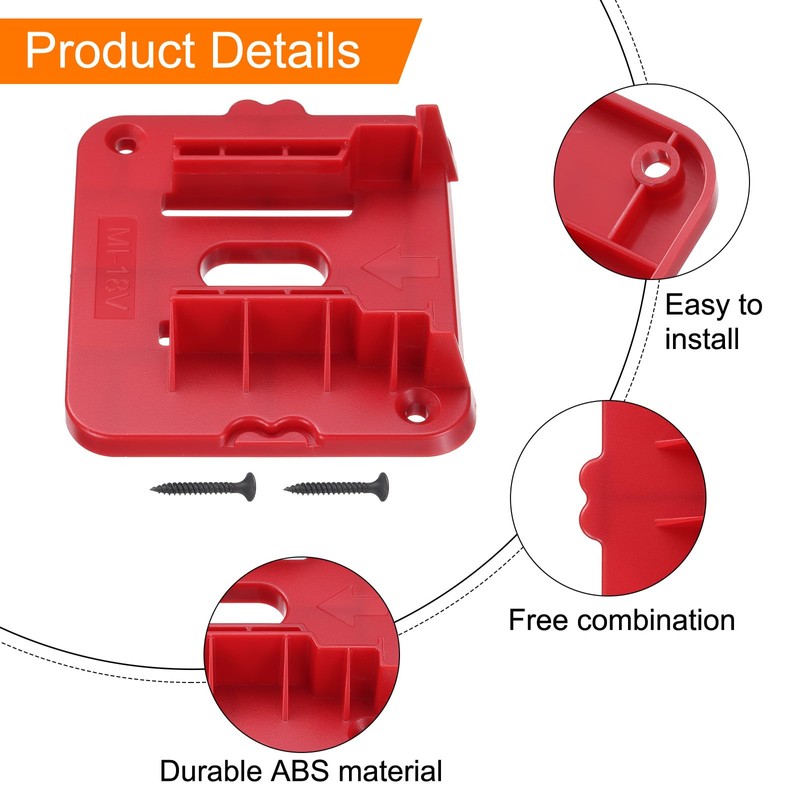 Product Details

ML-18V

Easy to install

Free combination

Durable ABS material